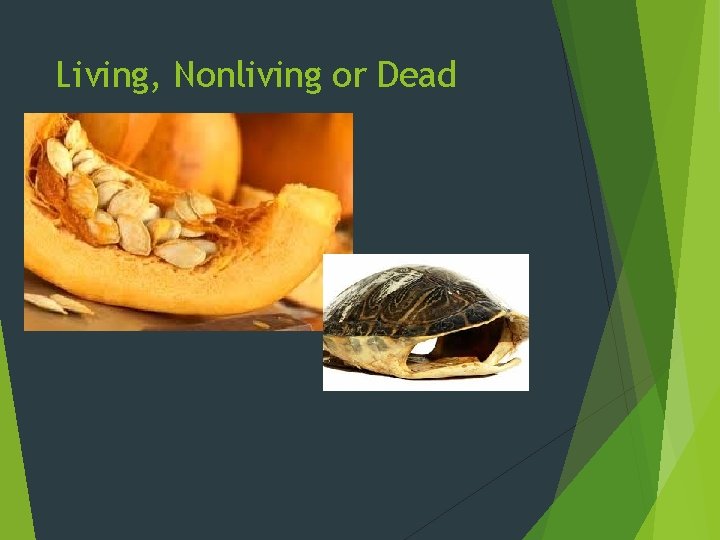 Living, Nonliving or Dead